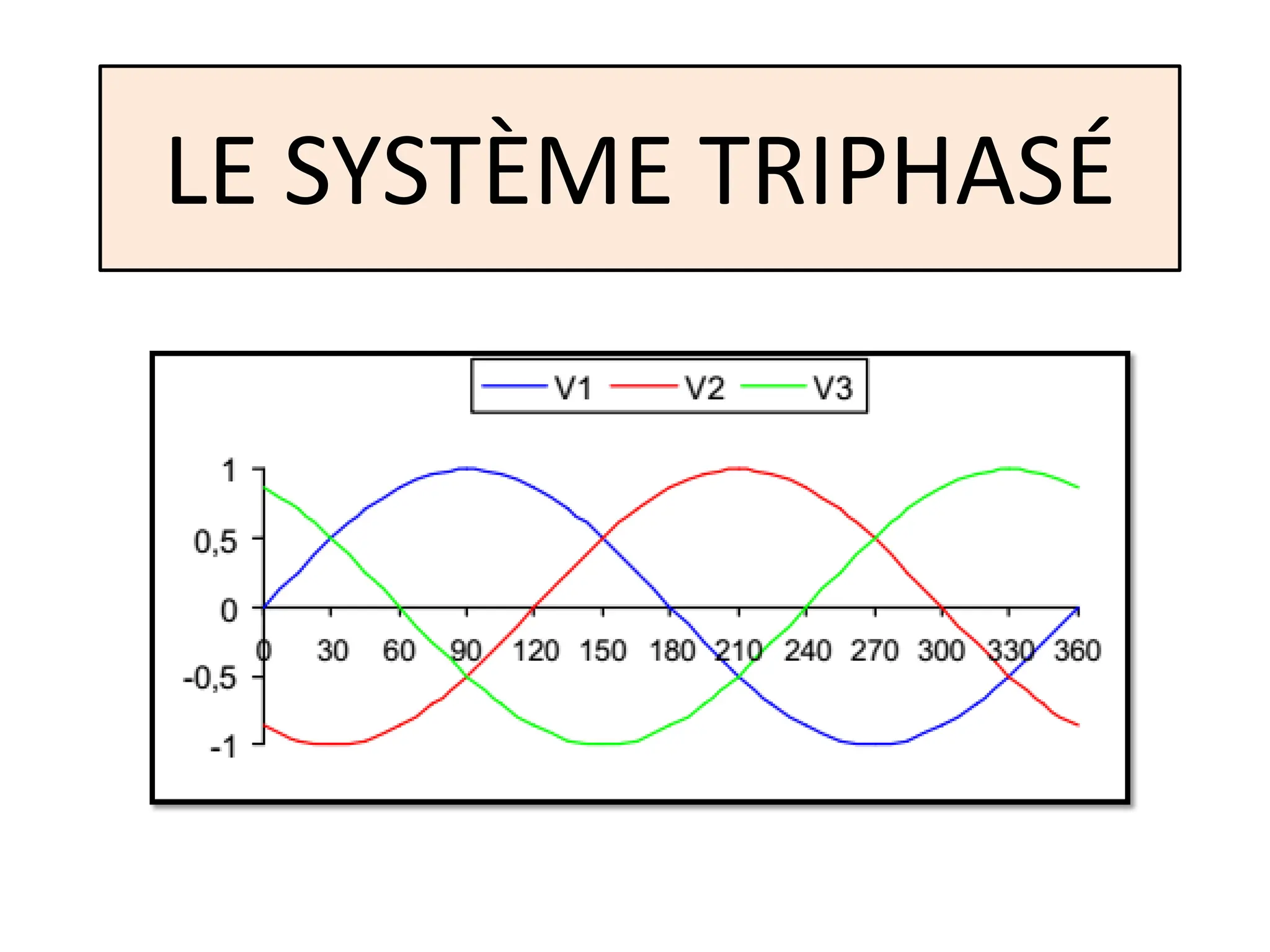 LE SYSTÈME TRIPHASÉ

V1 V2 V3

1
0,5
0
-0,5
-1

0 30 60 90 120 150 180 210 240 270 300 330 360